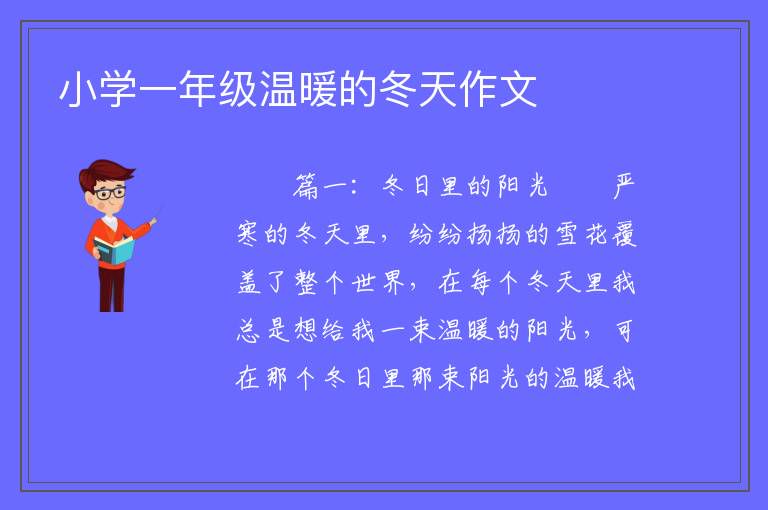 小学一年级温暖的冬天作文

篇一：冬日里的阳光　　严寒的冬天里，纷纷扬扬的雪花覆盖了整个世界，在每个冬天里我总是想给我一束温暖的阳光，可在那个冬日里那束阳光的温暖我